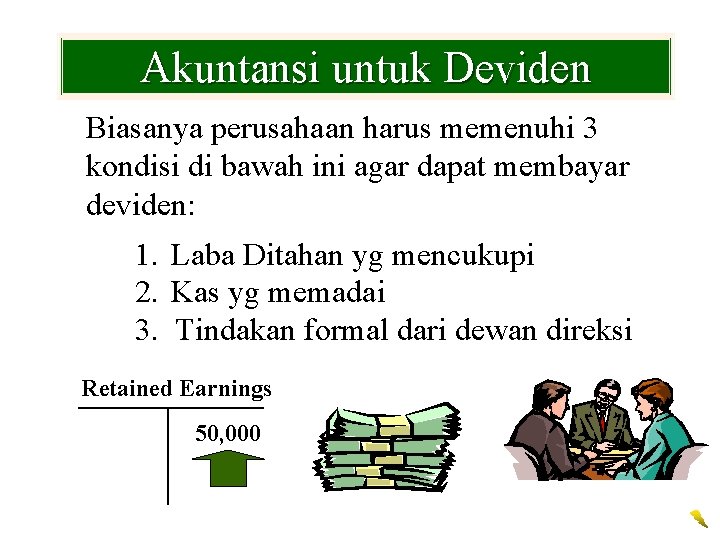 Akuntansi untuk Deviden

Biasanya perusahaan harus memenuhi 3 kondisi di bawah ini agar dapat membayar deviden:

1. Laba Ditahan yg mencukupi
2. Kas yg memadai
3. Tindakan formal dari dewan direksi

Retained Earnings

50,000